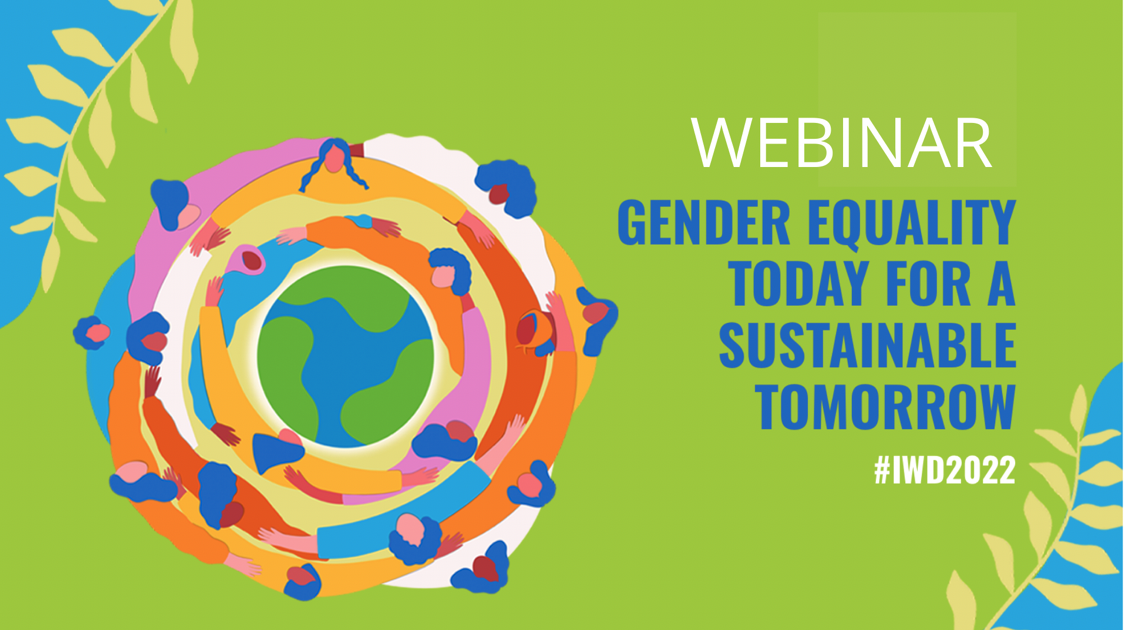 WEBINAR

GENDER EQUALITY TODAY FOR A SUSTAINABLE TOMORROW

#IWD2022